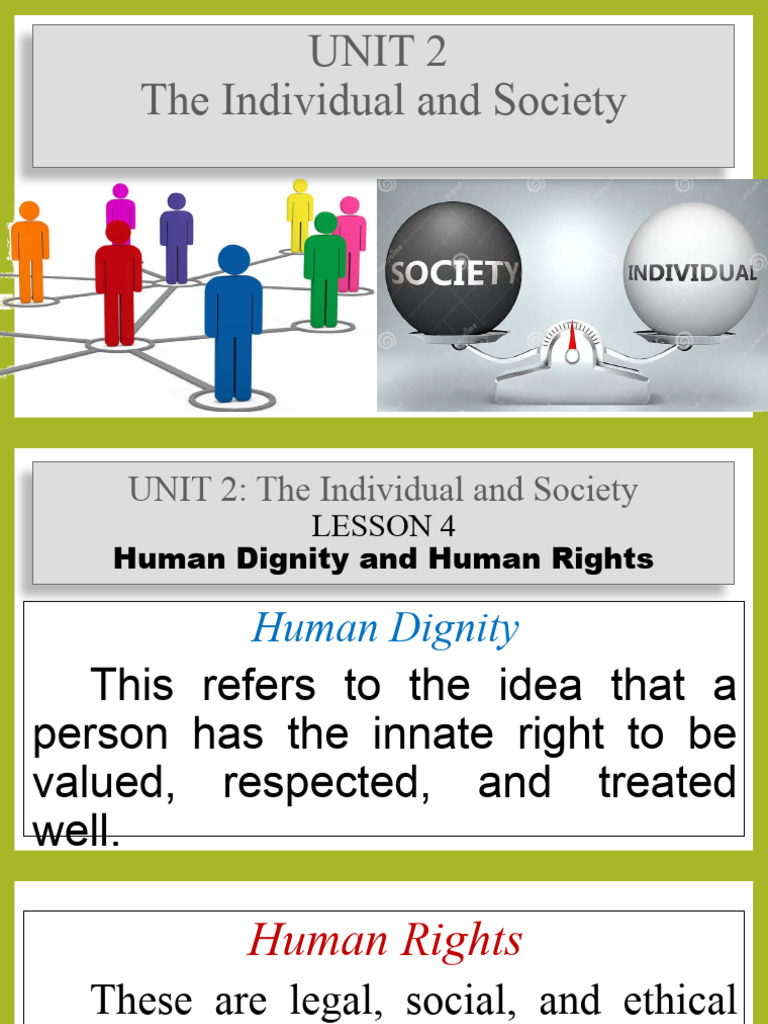 UNIT 2
The Individual and Society

SOCIETY
INDIVIDUAL

UNIT 2: The Individual and Society
LESSON 4
Human Dignity and Human Rights

Human Dignity

This refers to the idea that a person has the innate right to be valued, respected, and treated well.

Human Rights

These are legal, social, and ethical